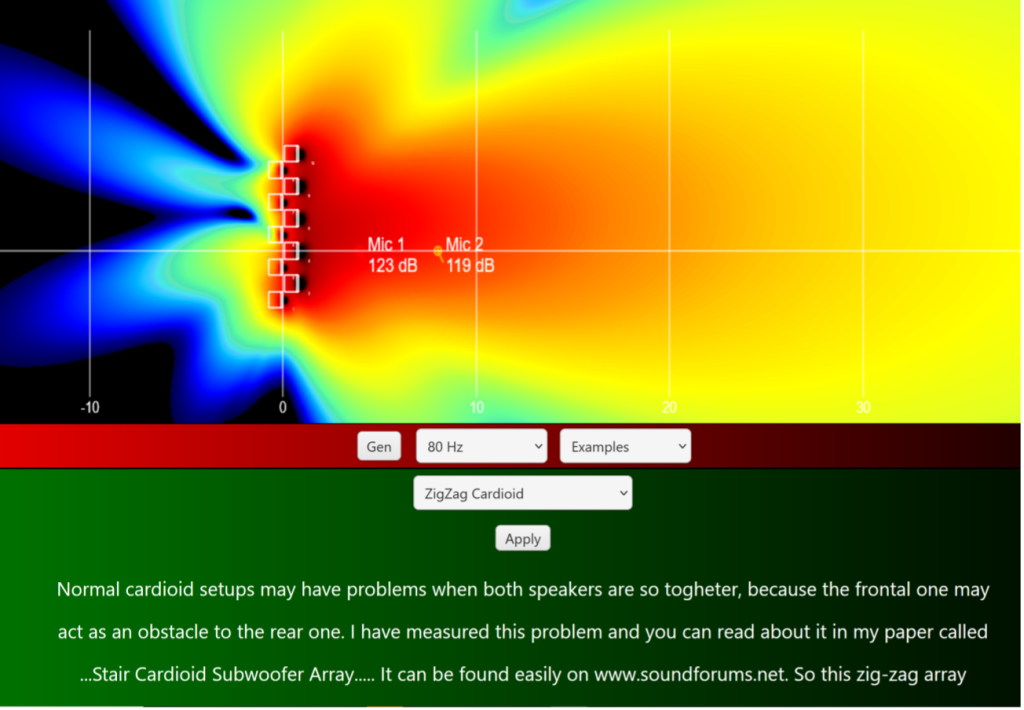 Mic 1
123 dB

Mic 2
119 dB

-10
0
10
20
30

Gen
80 Hz
Examples

ZigZag Cardioid

Apply

Normal cardioid setups may have problems when both speakers are so togheter, because the frontal one may act as an obstacle to the rear one. I have measured this problem and you can read about it in my paper called ...Stair Cardioid Subwoofer Array..... It can be found easily on www.soundforums.net. So this zig-zag array